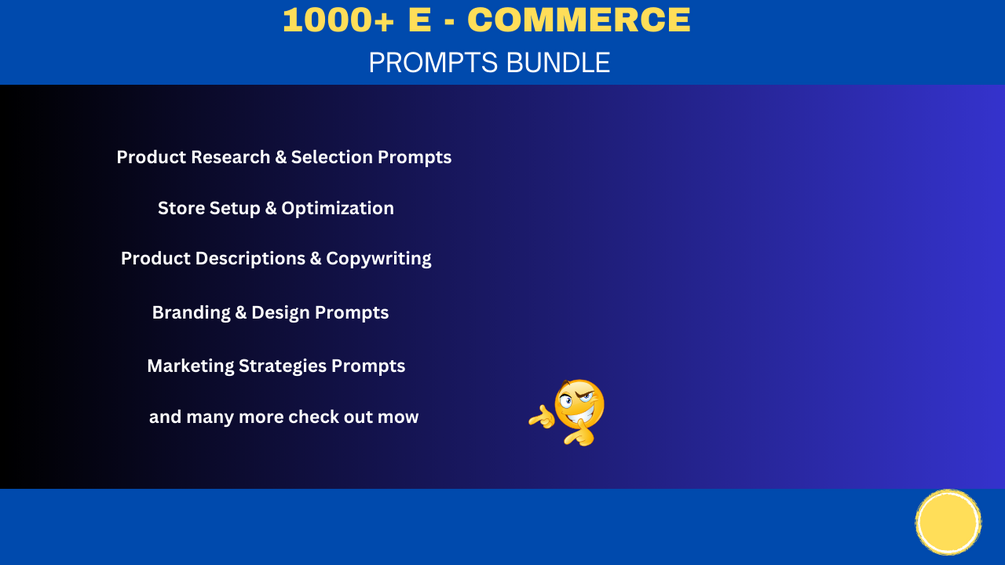 1000+ E - COMMERCE
PROMPTS BUNDLE

Product Research & Selection Prompts

Store Setup & Optimization

Product Descriptions & Copywriting

Branding & Design Prompts

Marketing Strategies Prompts

and many more check out mow